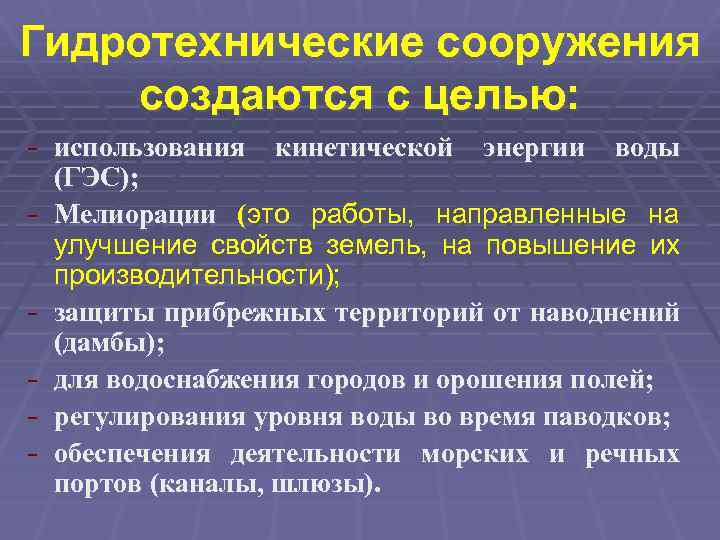 Гидротехнические сооружения создаются с целью:

- использования кинетической энергии воды (ГЭС);
- Мелиорации (это работы, направленные на улучшение свойств земель, на повышение их производительности);
- защиты прибрежных территорий от наводнений (дамбы);
- для водоснабжения городов и орошения полей;
- регулирования уровня воды во время паводков;
- обеспечения деятельности морских и речных портов (каналы, шлюзы).